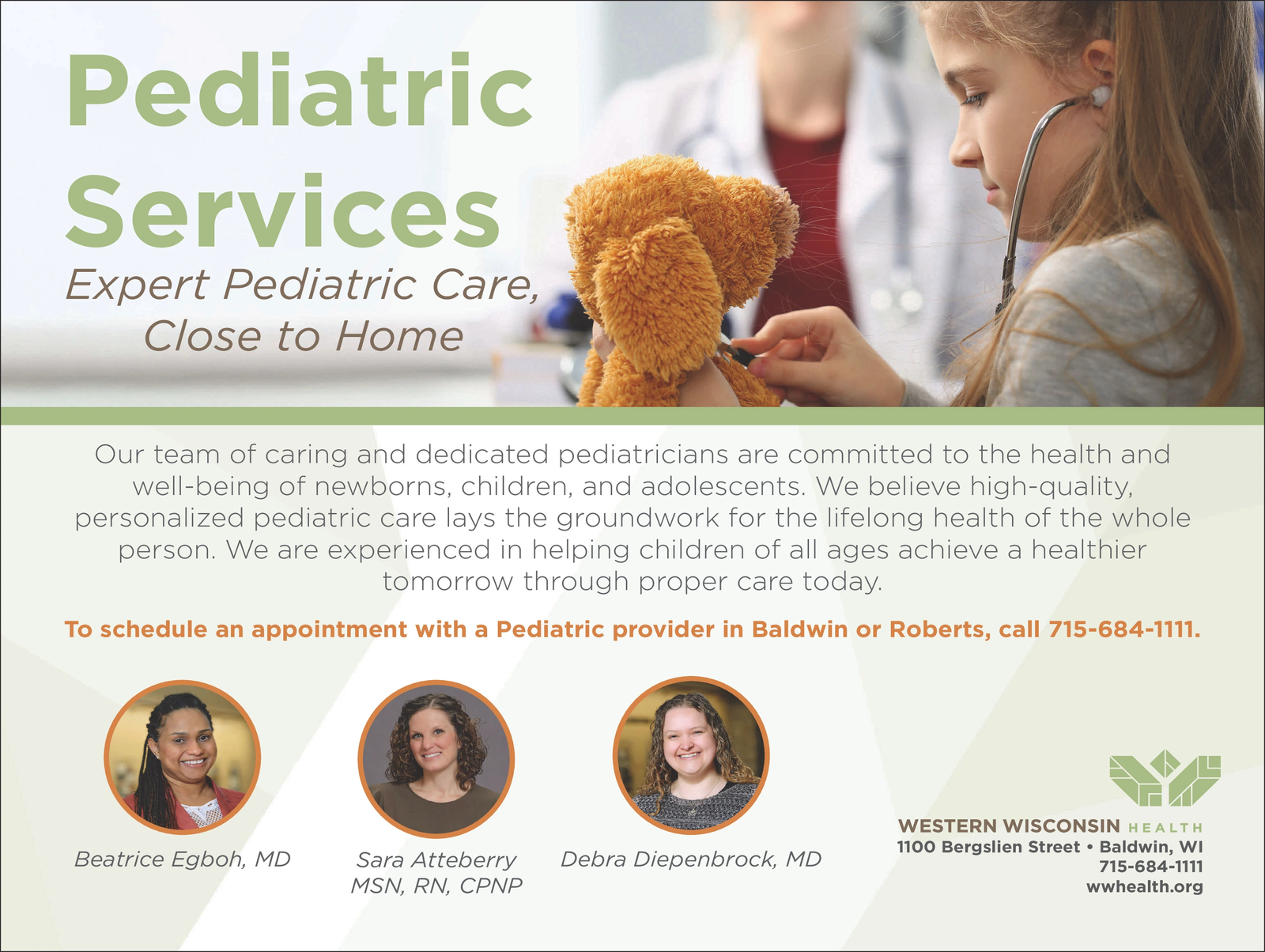 Pediatric Services

Expert Pediatric Care, Close to Home

Our team of caring and dedicated pediatricians are committed to the health and well-being of newborns, children, and adolescents. We believe high-quality, personalized pediatric care lays the groundwork for the lifelong health of the whole person. We are experienced in helping children of all ages achieve a healthier tomorrow through proper care today.

To schedule an appointment with a Pediatric provider in Baldwin or Roberts, call 715-684-1111.

Beatrice Egboh, MD

Sara Atteberry MSN, RN, CPNP

Debra Diepenbrock, MD

WESTERN WISCONSIN HEALTH
1100 Bergslien Street • Baldwin, WI
715-684-1111
wwhealth.org